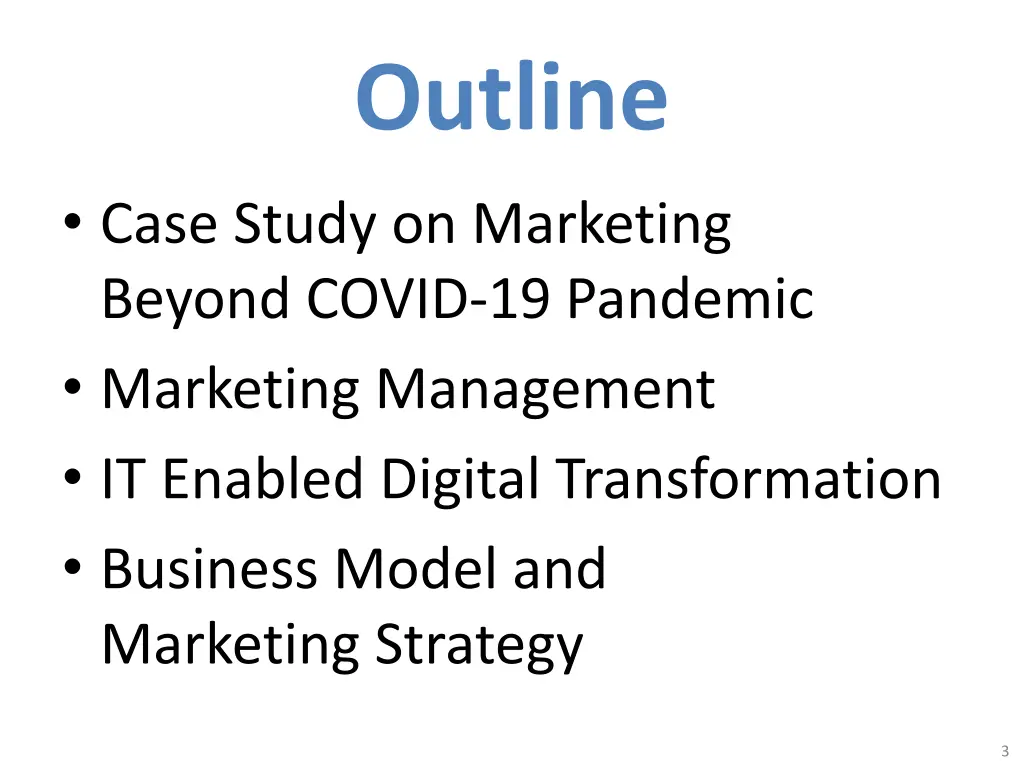 Outline

• Case Study on Marketing Beyond COVID-19 Pandemic
• Marketing Management
• IT Enabled Digital Transformation
• Business Model and Marketing Strategy

3